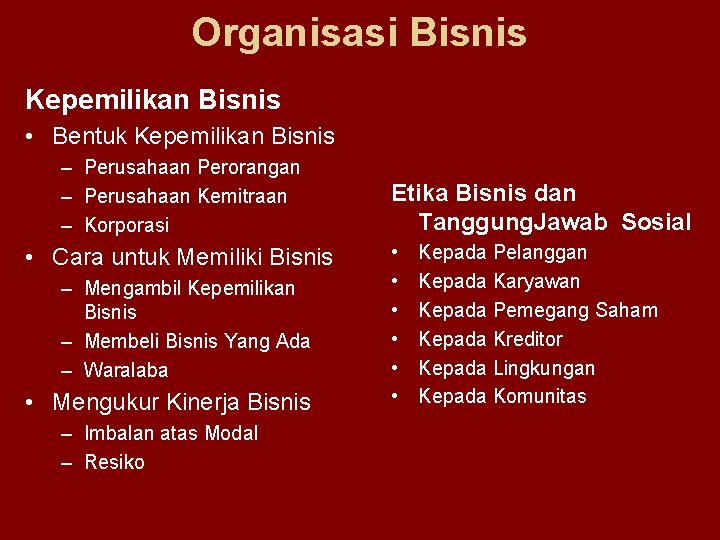 Organisasi Bisnis

Kepemilikan Bisnis

• Bentuk Kepemilikan Bisnis
  – Perusahaan Perorangan
  – Perusahaan Kemitraan
  – Korporasi
• Cara untuk Memiliki Bisnis
  – Mengambil Kepemilikan Bisnis
  – Membeli Bisnis Yang Ada
  – Waralaba
• Mengukur Kinerja Bisnis
  – Imbalan atas Modal
  – Resiko

Etika Bisnis dan TanggungJawab Sosial

• Kepada Pelanggan
• Kepada Karyawan
• Kepada Pemegang Saham
• Kepada Kreditor
• Kepada Lingkungan
• Kepada Komunitas